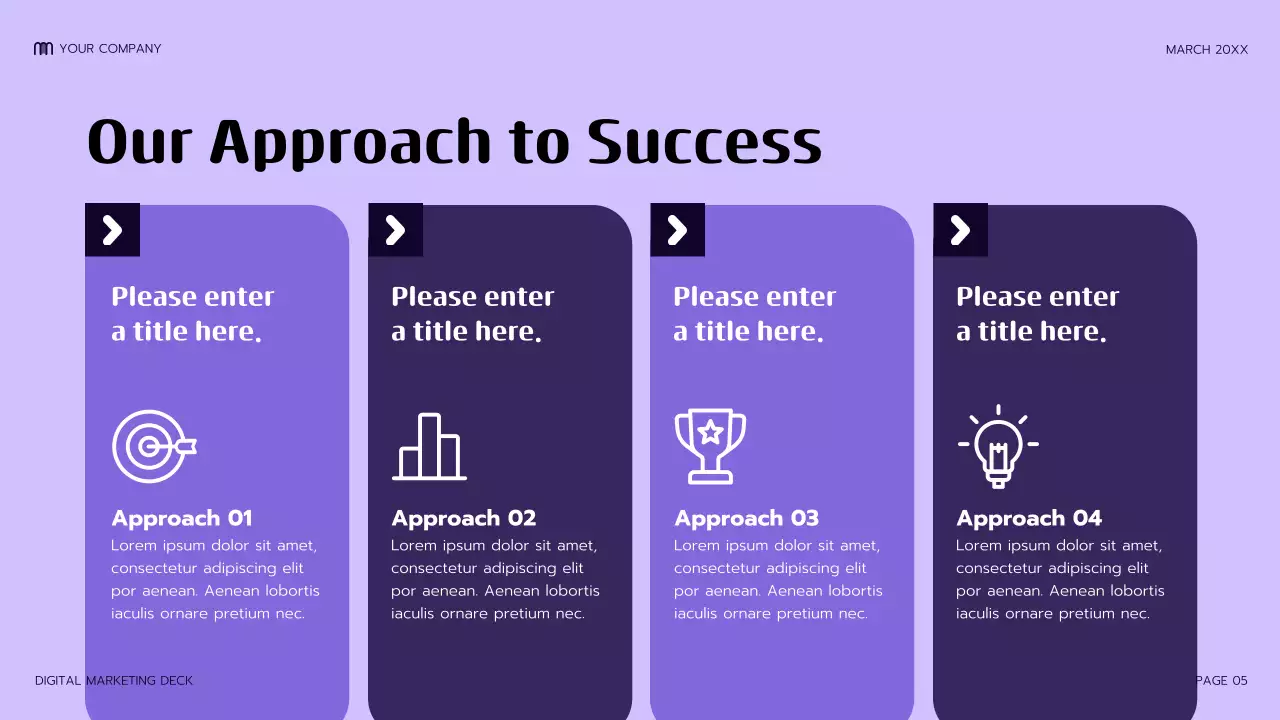 YOUR COMPANY

MARCH 20XX

Our Approach to Success

Please enter a title here.

Approach 01
Lorem ipsum dolor sit amet, consectetur adipiscing elit por aenean. Aenean lobortis iaculis ornare pretium nec.

Please enter a title here.

Approach 02
Lorem ipsum dolor sit amet, consectetur adipiscing elit por aenean. Aenean lobortis iaculis ornare pretium nec.

Please enter a title here.

Approach 03
Lorem ipsum dolor sit amet, consectetur adipiscing elit por aenean. Aenean lobortis iaculis ornare pretium nec.

Please enter a title here.

Approach 04
Lorem ipsum dolor sit amet, consectetur adipiscing elit por aenean. Aenean lobortis iaculis ornare pretium nec.

DIGITAL MARKETING DECK

PAGE 05